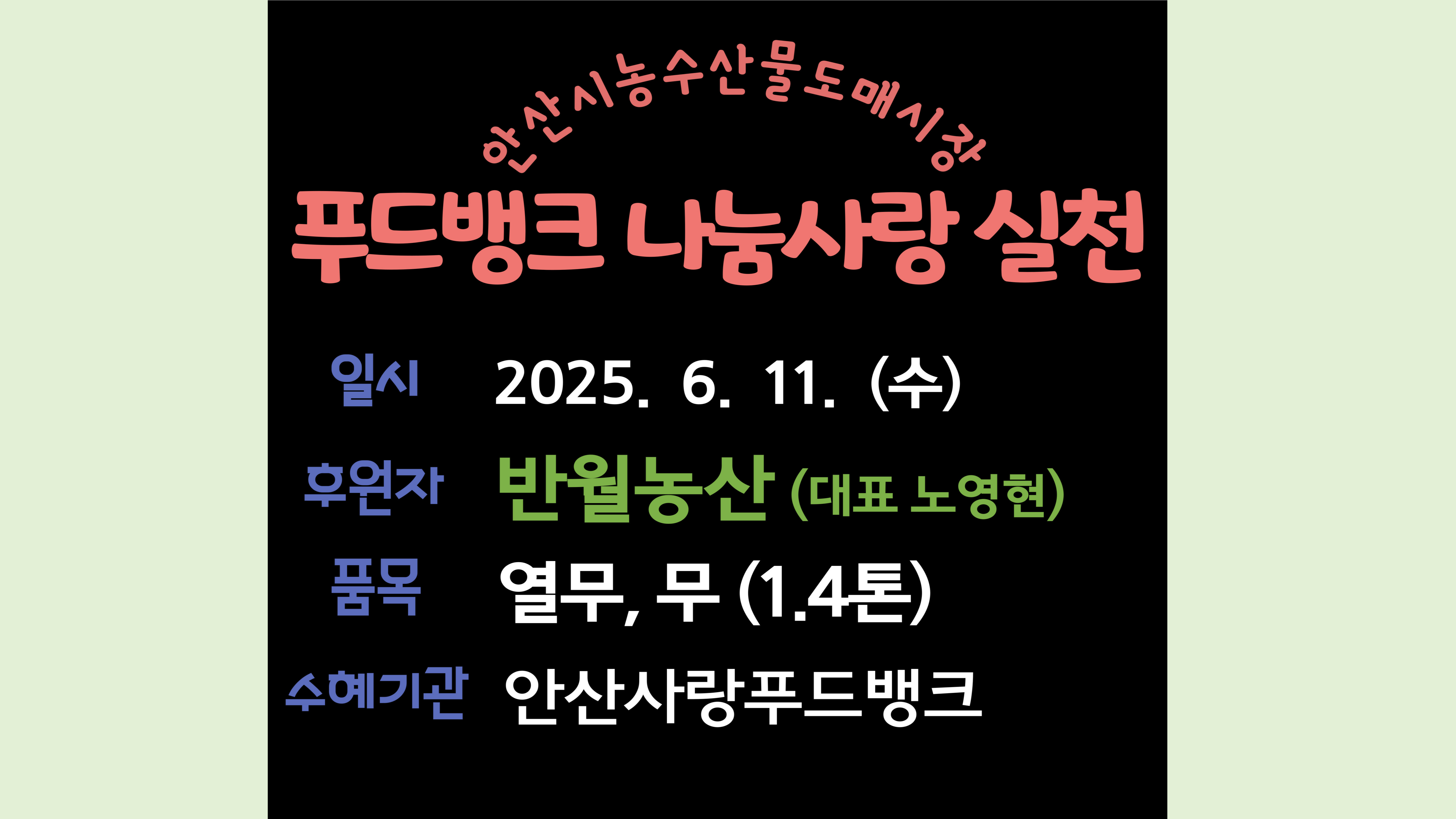 안산시농수산물도매시장

푸드뱅크 나눔사랑 실천

일시 2025. 6. 11. (수)

후원자 반월농산 (대표 노영현)

품목 열무, 무 (1.4톤)

수혜기관 안산사랑푸드뱅크